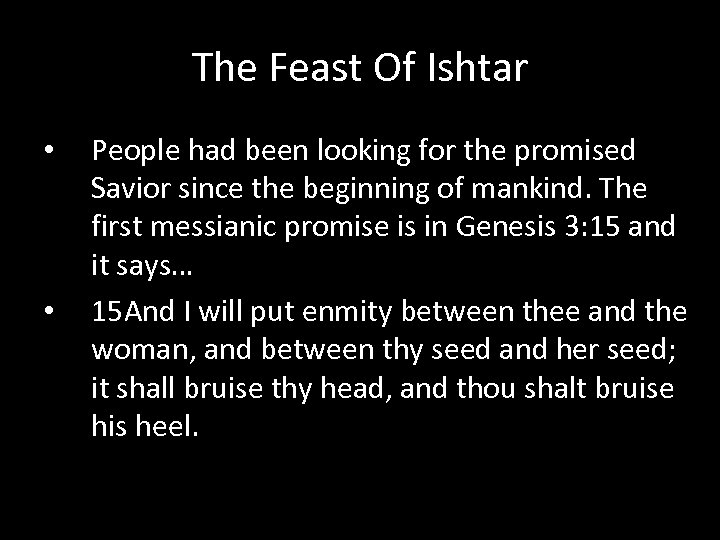 The Feast Of Ishtar

• People had been looking for the promised Savior since the beginning of mankind. The first messianic promise is in Genesis 3:15 and it says…

• 15And I will put enmity between thee and the woman, and between thy seed and her seed; it shall bruise thy head, and thou shalt bruise his heel.